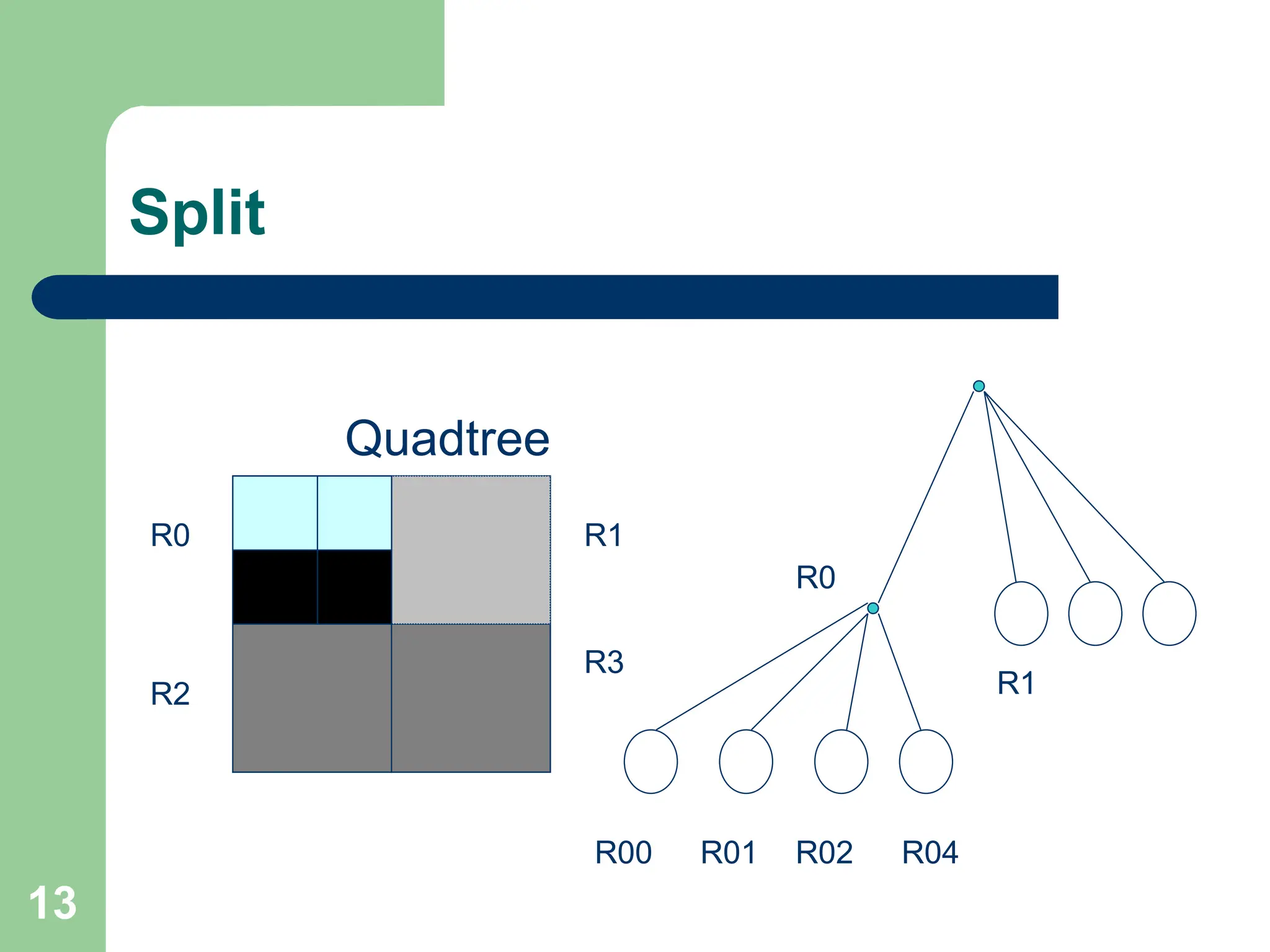 Split

Quadtree

R0

R1

R2

R3

R0

R1

R00 R01 R02 R04

13